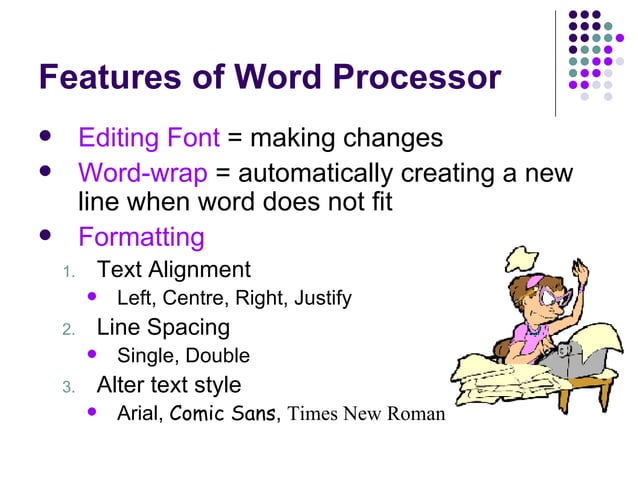 Features of Word Processor

- Editing Font = making changes
- Word-wrap = automatically creating a new line when word does not fit
- Formatting

1. Text Alignment
   - Left, Centre, Right, Justify
2. Line Spacing
   - Single, Double
3. Alter text style
   - Arial, Comic Sans, Times New Roman